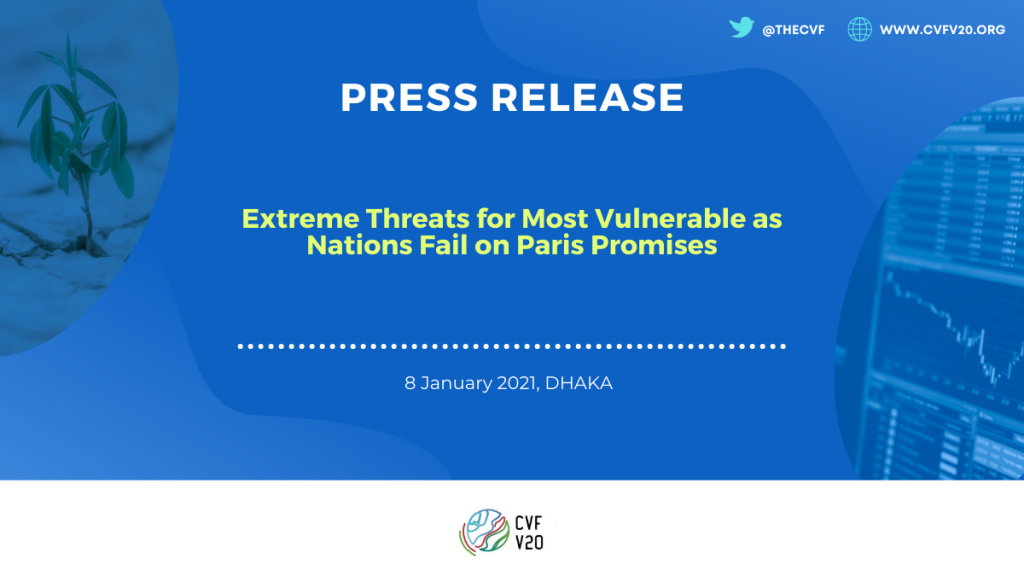 @THECVF WWW.CVFV20.ORG

PRESS RELEASE

Extreme Threats for Most Vulnerable as Nations Fail on Paris Promises

8 January 2021, DHAKA

CVF
V20